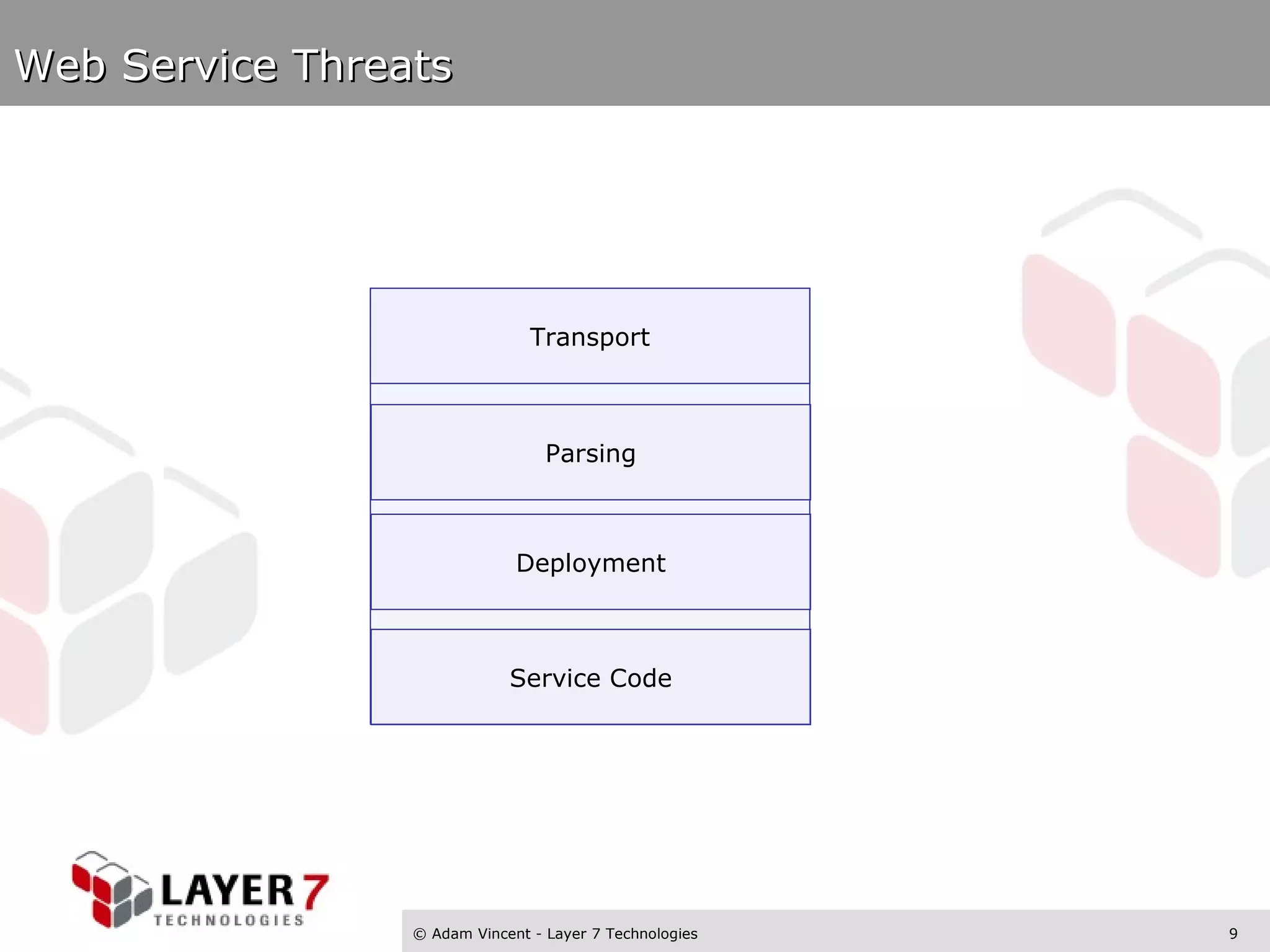 Web Service Threats

Transport

Parsing

Deployment

Service Code

LAYER 7
TECHNOLOGIES

© Adam Vincent - Layer 7 Technologies

9